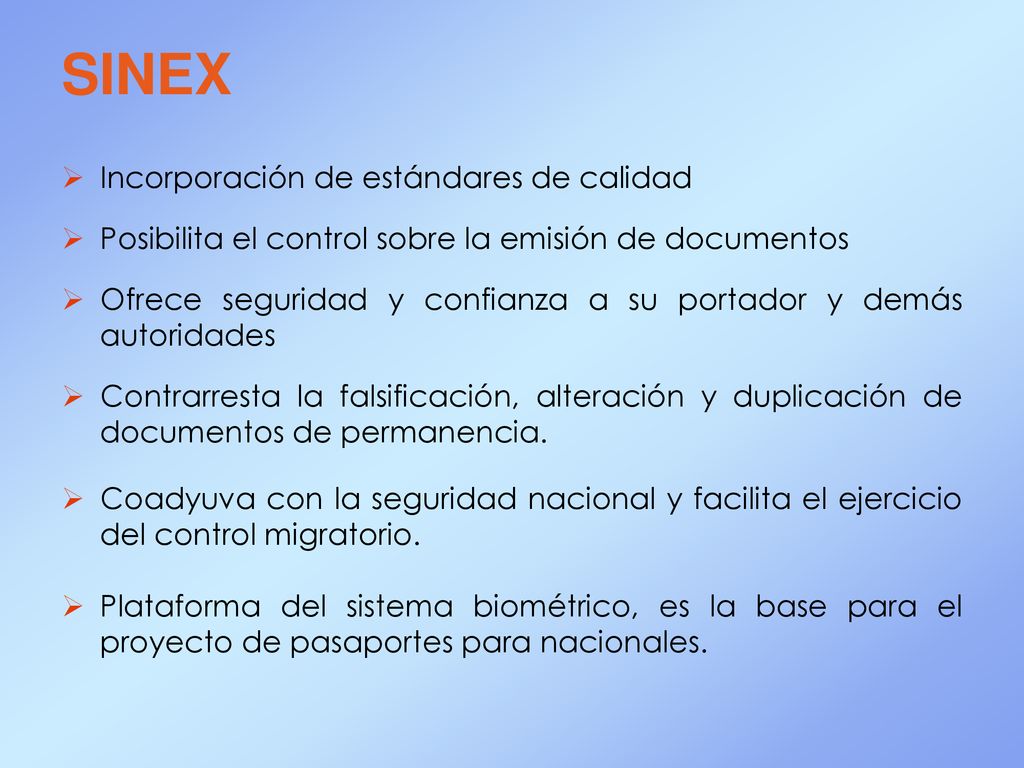 SINEX

➢ Incorporación de estándares de calidad

➢ Posibilita el control sobre la emisión de documentos

➢ Ofrece seguridad y confianza a su portador y demás autoridades

➢ Contrarresta la falsificación, alteración y duplicación de documentos de permanencia.

➢ Coadyuva con la seguridad nacional y facilita el ejercicio del control migratorio.

➢ Plataforma del sistema biométrico, es la base para el proyecto de pasaportes para nacionales.